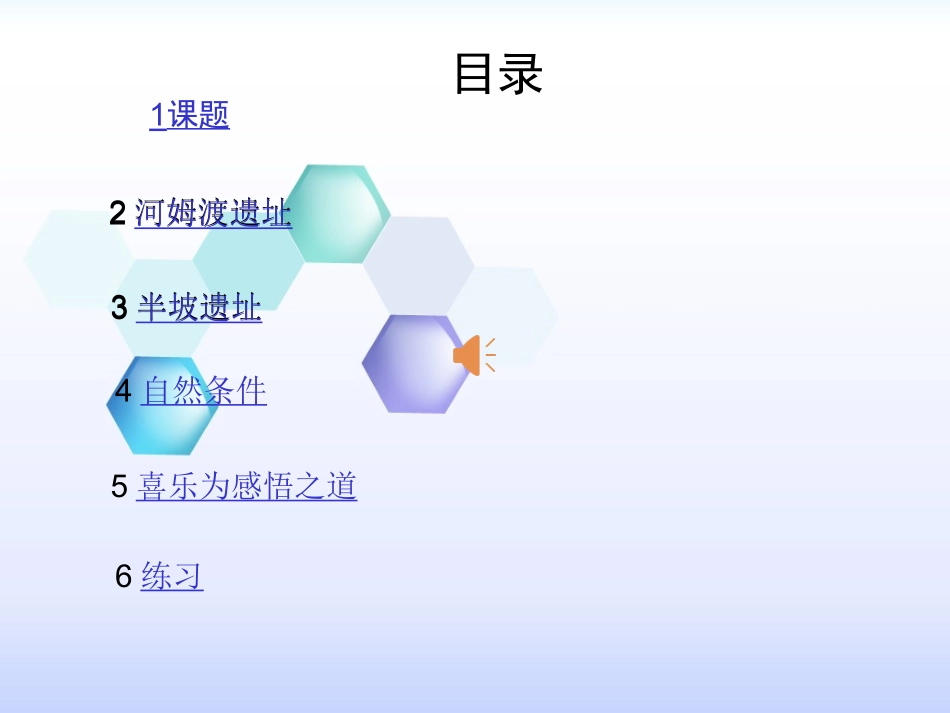 目录

1课题

2 河姆渡遗址

3 半坡遗址

4 自然条件

5 喜乐为感悟之道

6 练习